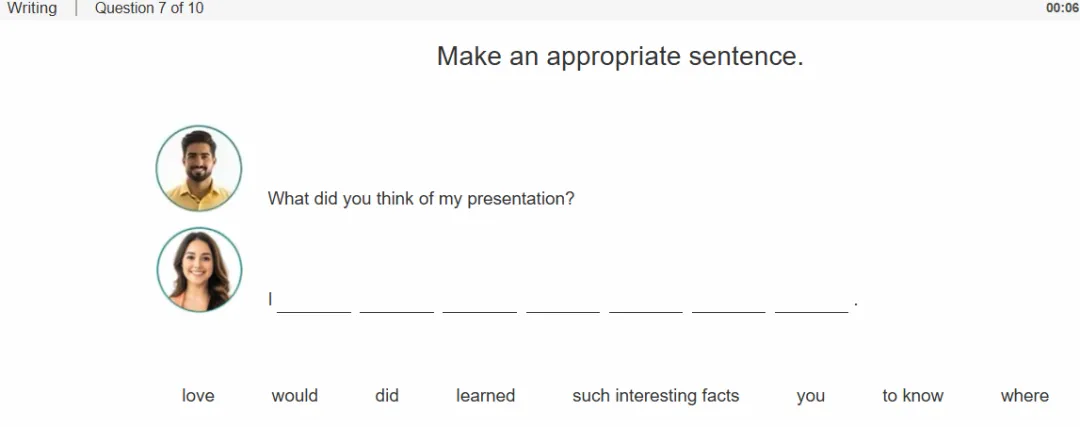 Writing | Question 7 of 10 00:06

Make an appropriate sentence.

What did you think of my presentation?

I _______ _______ _______ _______ _______ _______ _______ .

love would did learned such interesting facts you to know where